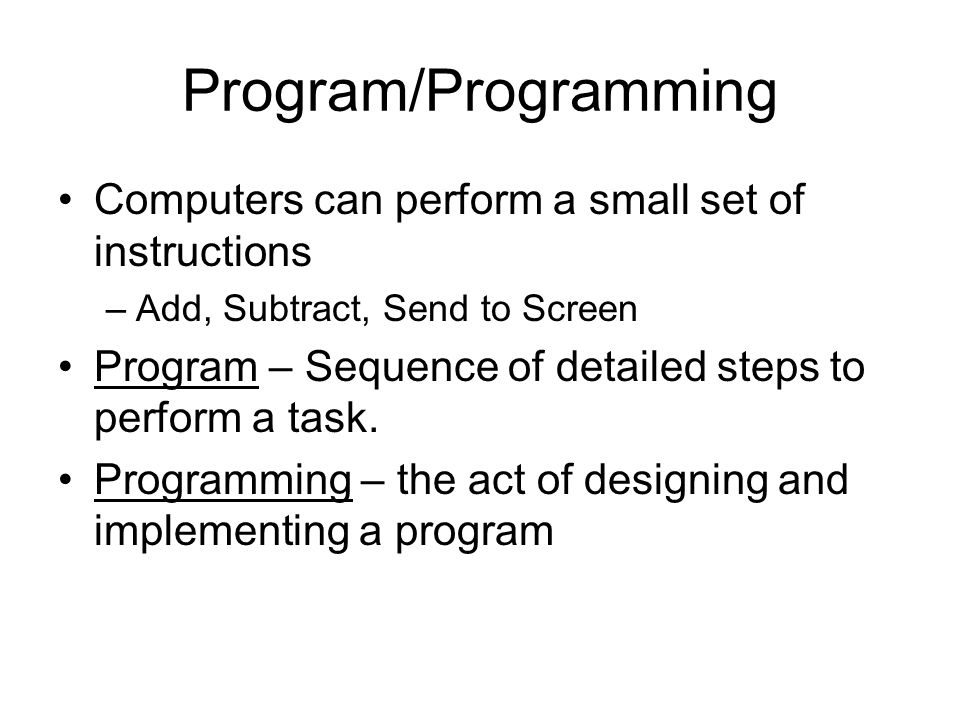 Program/Programming

• Computers can perform a small set of instructions
  – Add, Subtract, Send to Screen
• Program – Sequence of detailed steps to perform a task.
• Programming – the act of designing and implementing a program